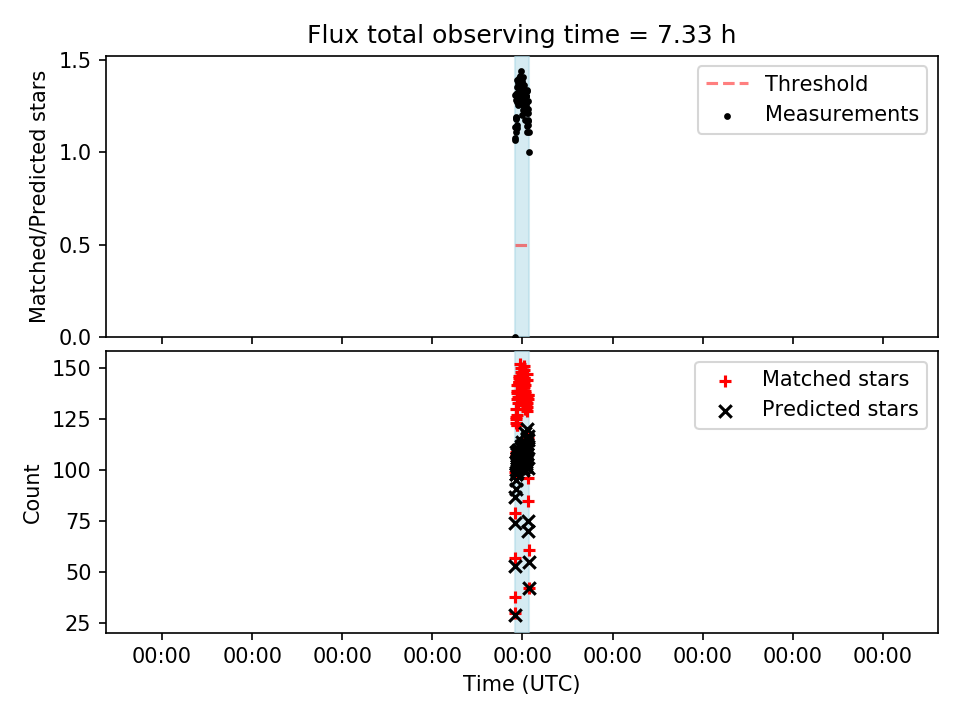 Flux total observing time = 7.33 h

Matched/Predicted stars

1.5
1.0
0.5
0.0

Threshold
Measurements

Count

150
125
100
75
50
25

Matched stars
Predicted stars

00:00 00:00 00:00 00:00 00:00 00:00 00:00 00:00 00:00

Time (UTC)